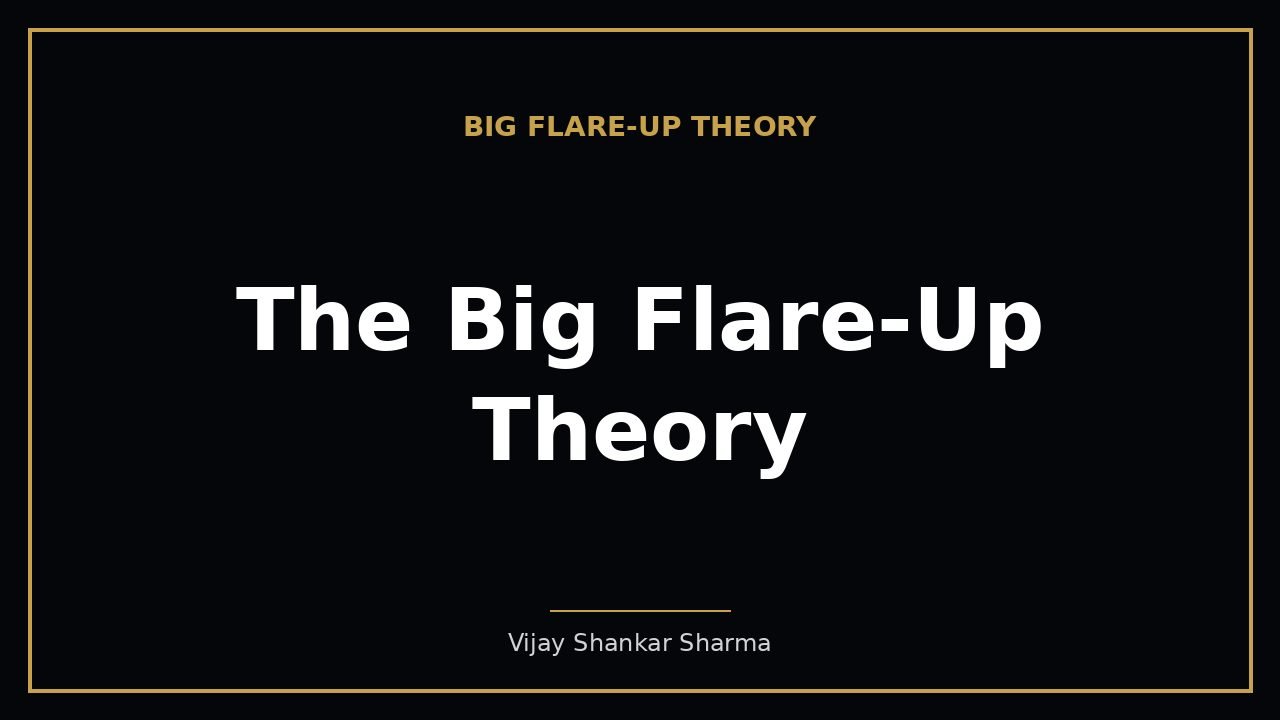 BIG FLARE-UP THEORY

The Big Flare-Up Theory

Vijay Shankar Sharma